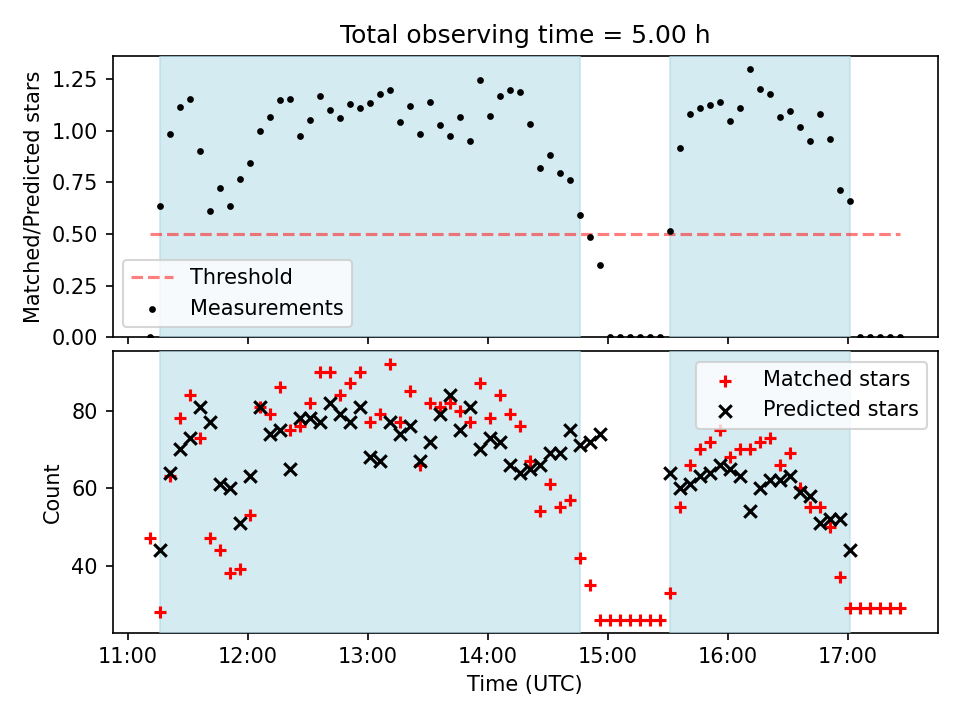 Total observing time = 5.00 h

Matched/Predicted stars

1.25
1.00
0.75
0.50
0.25
0.00

Threshold
Measurements

Count

80
60
40

Matched stars
Predicted stars

11:00 12:00 13:00 14:00 15:00 16:00 17:00

Time (UTC)